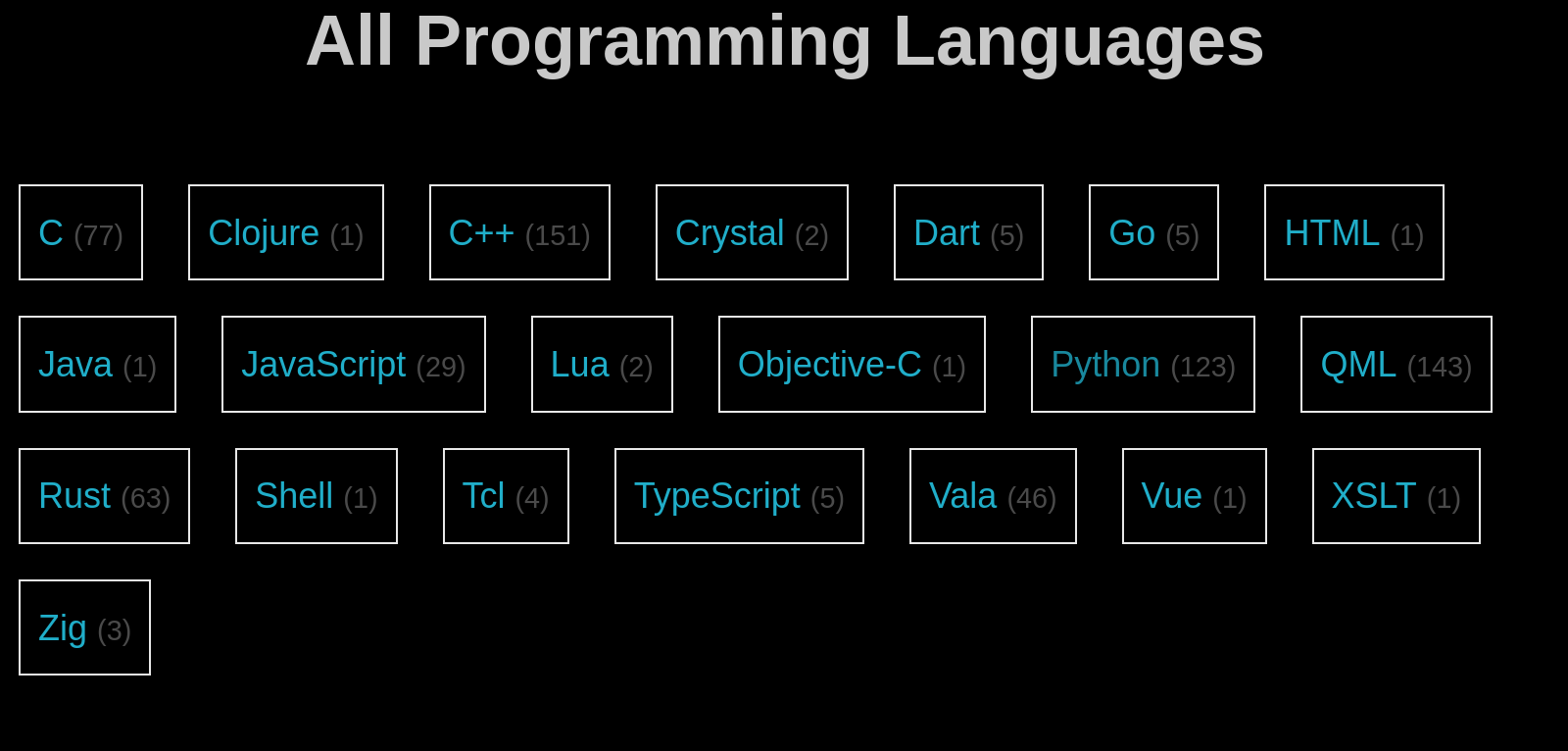 All Programming Languages

C (77)

Clojure (1)

C++ (151)

Crystal (2)

Dart (5)

Go (5)

HTML (1)

Java (1)

JavaScript (29)

Lua (2)

Objective-C (1)

Python (123)

QML (143)

Rust (63)

Shell (1)

Tcl (4)

TypeScript (5)

Vala (46)

Vue (1)

XSLT (1)

Zig (3)